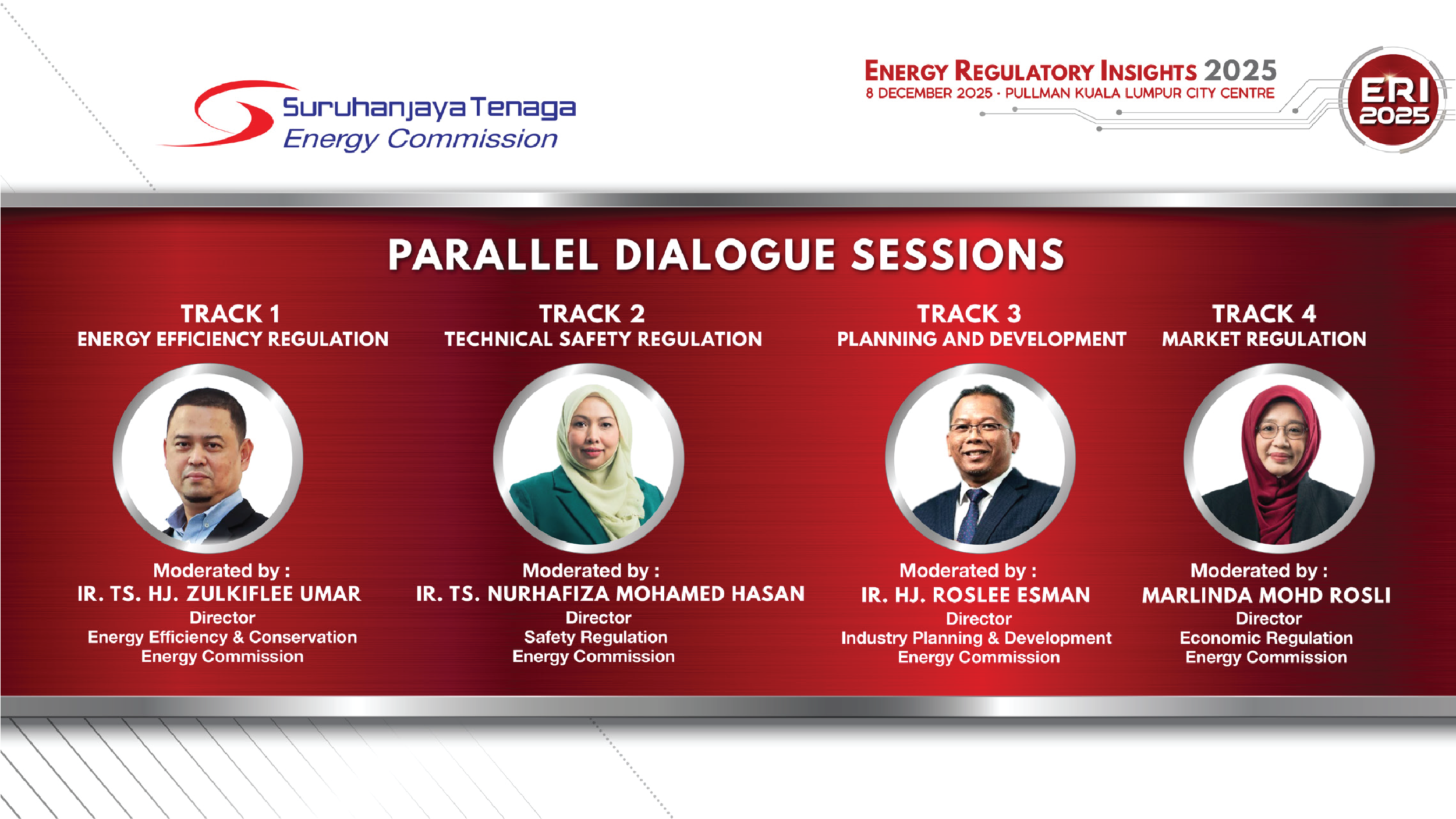 Suruhanjaya Tenaga
Energy Commission

ENERGY REGULATORY INSIGHTS 2025
8 DECEMBER 2025 · PULLMAN KUALA LUMPUR CITY CENTRE

ERI 2025

PARALLEL DIALOGUE SESSIONS

TRACK 1
ENERGY EFFICIENCY REGULATION

Moderated by :
IR. TS. HJ. ZULKIFLEE UMAR
Director
Energy Efficiency & Conservation
Energy Commission

TRACK 2
TECHNICAL SAFETY REGULATION

Moderated by :
IR. TS. NURHAFIZA MOHAMED HASAN
Director
Safety Regulation
Energy Commission

TRACK 3
PLANNING AND DEVELOPMENT

Moderated by :
IR. HJ. ROSLEE ESMAN
Director
Industry Planning & Development
Energy Commission

TRACK 4
MARKET REGULATION

Moderated by :
MARLINDA MOHD ROSLI
Director
Economic Regulation
Energy Commission